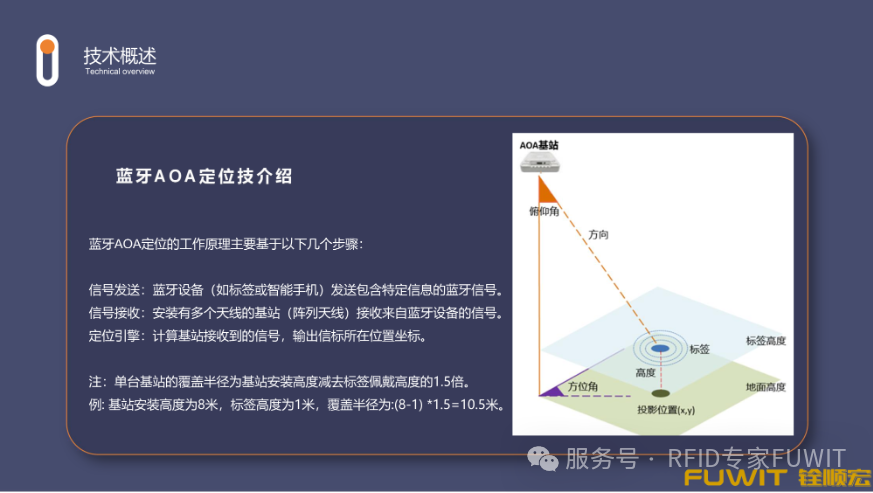 技术概述
Technical overview

蓝牙AOA定位技介绍

蓝牙AOA定位的工作原理主要基于以下几个步骤：

信号发送：蓝牙设备（如标签或智能手机）发送包含特定信息的蓝牙信号。
信号接收：安装有多个天线的基站（阵列天线）接收来自蓝牙设备的信号。
定位引擎：计算基站接收到的信号，输出信标所在位置坐标。

注：单台基站的覆盖半径为基站安装高度减去标签佩戴高度的1.5倍。
例: 基站安装高度为8米，标签高度为1米，覆盖半径为:(8-1) *1.5=10.5米。

AOA基站
俯仰角
方向
标签
标签高度
高度
方位角
地面高度
投影位置(x,y)

服务号 · RFID专家FUWIT
FUWIT 铨顺宏